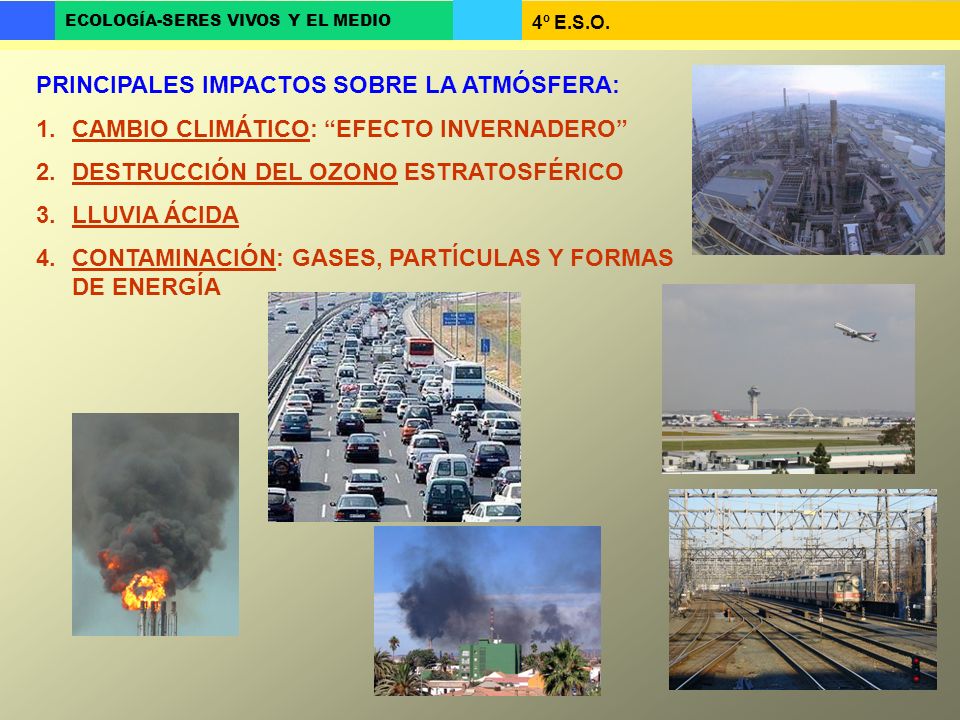 ECOLOGÍA-SERES VIVOS Y EL MEDIO

4º E.S.O.

PRINCIPALES IMPACTOS SOBRE LA ATMÓSFERA:

1. CAMBIO CLIMÁTICO: “EFECTO INVERNADERO”
2. DESTRUCCIÓN DEL OZONO ESTRATOSFÉRICO
3. LLUVIA ÁCIDA
4. CONTAMINACIÓN: GASES, PARTÍCULAS Y FORMAS DE ENERGÍA